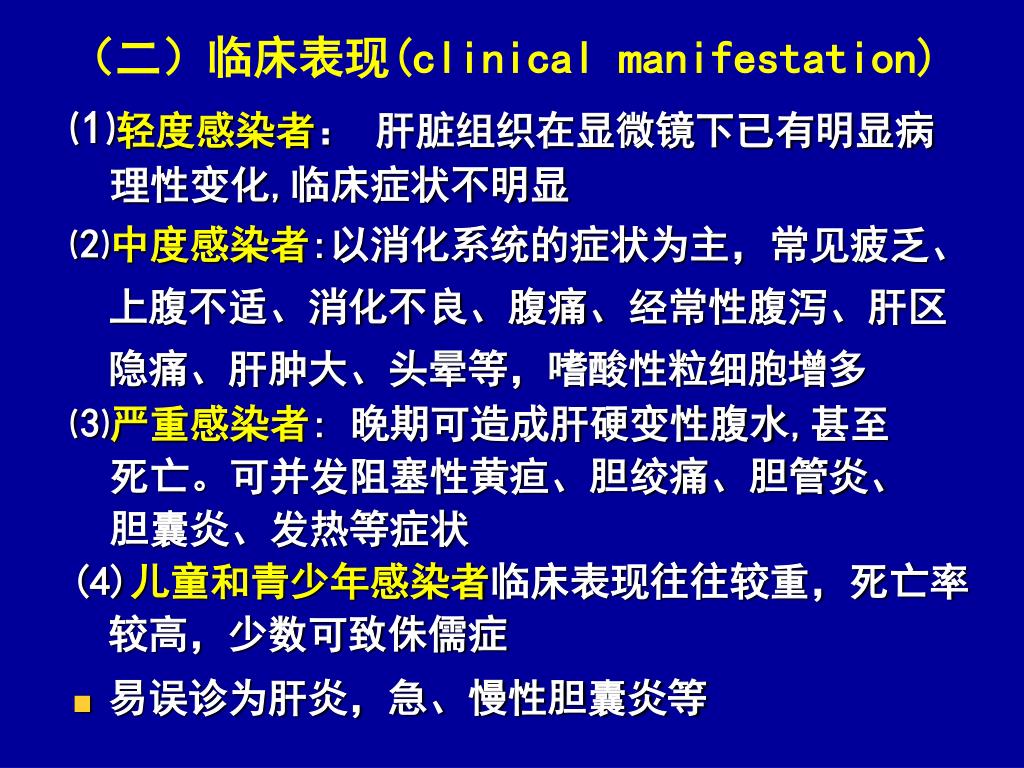 （二）临床表现(clinical manifestation)

(1)轻度感染者： 肝脏组织在显微镜下已有明显病理性变化,临床症状不明显

⑵中度感染者:以消化系统的症状为主，常见疲乏、上腹不适、消化不良、腹痛、经常性腹泻、肝区隐痛、肝肿大、头晕等，嗜酸性粒细胞增多

⑶严重感染者: 晚期可造成肝硬变性腹水,甚至死亡。可并发阻塞性黄疸、胆绞痛、胆管炎、胆囊炎、发热等症状

(4)儿童和青少年感染者临床表现往往较重，死亡率较高，少数可致侏儒症

易误诊为肝炎，急、慢性胆囊炎等